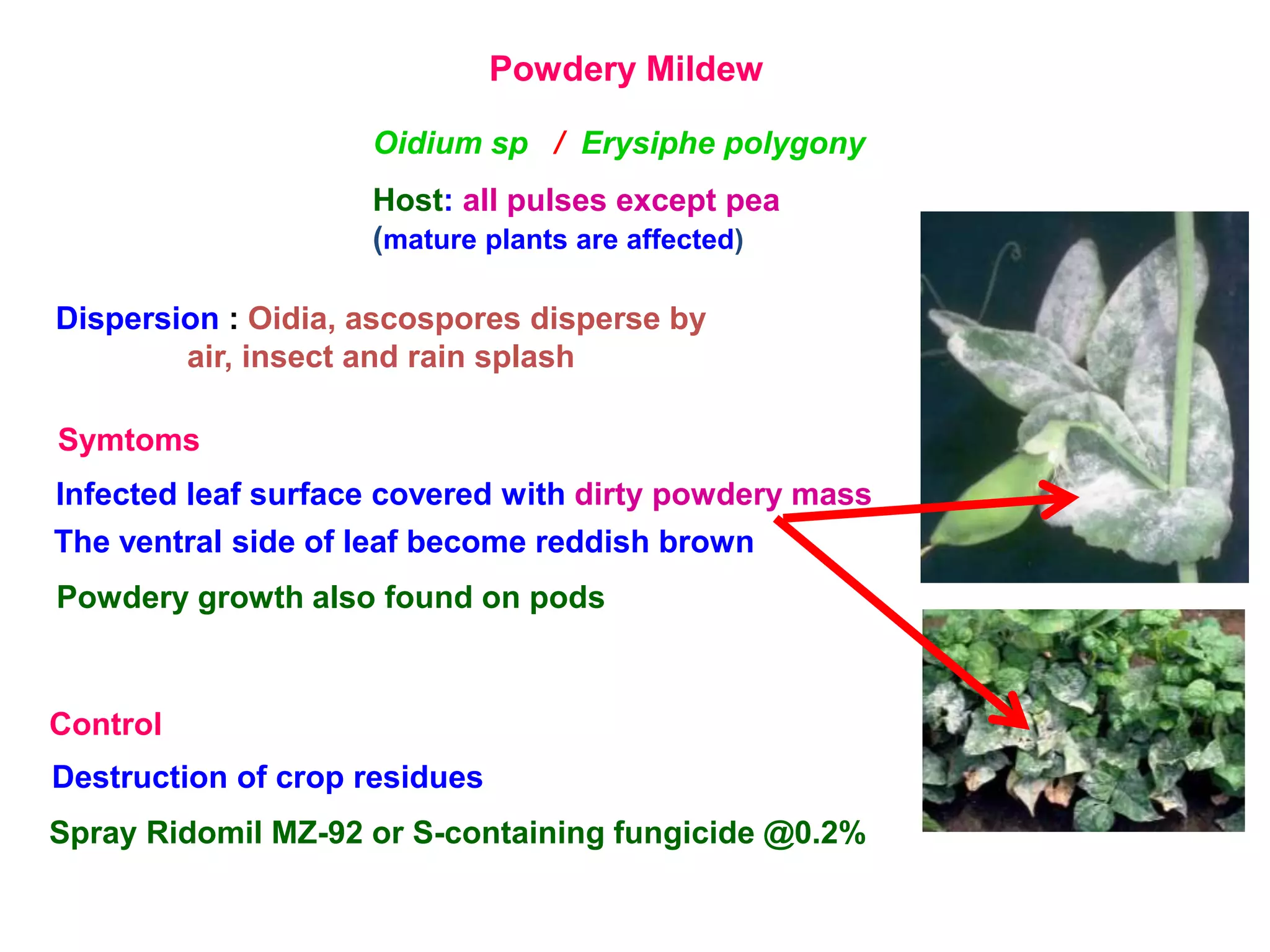 Powdery Mildew

Oidium sp / Erysiphe polygony

Host: all pulses except pea
(mature plants are affected)

Dispersion : Oidia, ascospores disperse by air, insect and rain splash

Symtoms

Infected leaf surface covered with dirty powdery mass

The ventral side of leaf become reddish brown

Powdery growth also found on pods

Control

Destruction of crop residues

Spray Ridomil MZ-92 or S-containing fungicide @0.2%